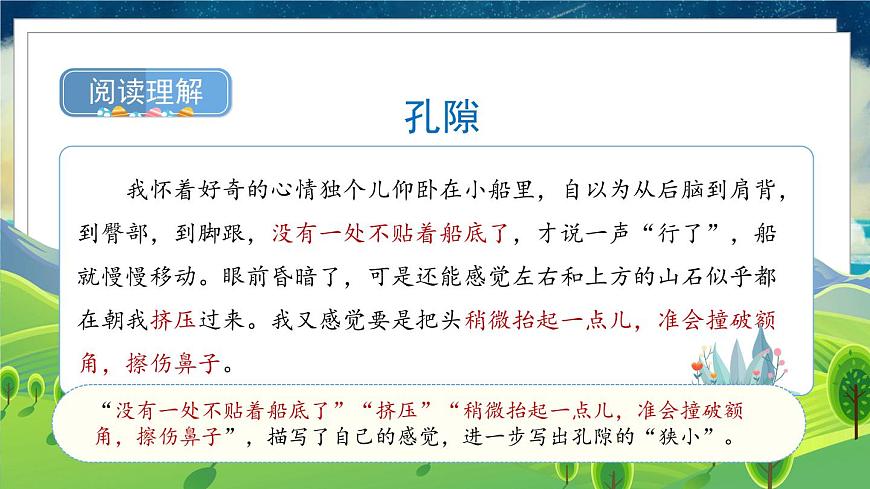 阅读理解

孔隙

我怀着好奇的心情独个儿仰卧在小船里，自以为从后脑到肩背，到臀部，到脚跟，没有一处不贴着船底了，才说一声“行了”，船就慢慢移动。眼前昏暗了，可是还能感觉左右和上方的山石似乎都在朝我挤压过来。我又感觉要是把头稍微抬起一点儿，准会撞破额角，擦伤鼻子。

“没有一处不贴着船底了”“挤压”“稍微抬起一点儿，准会撞破额角，擦伤鼻子”，描写了自己的感觉，进一步写出孔隙的“狭小”。